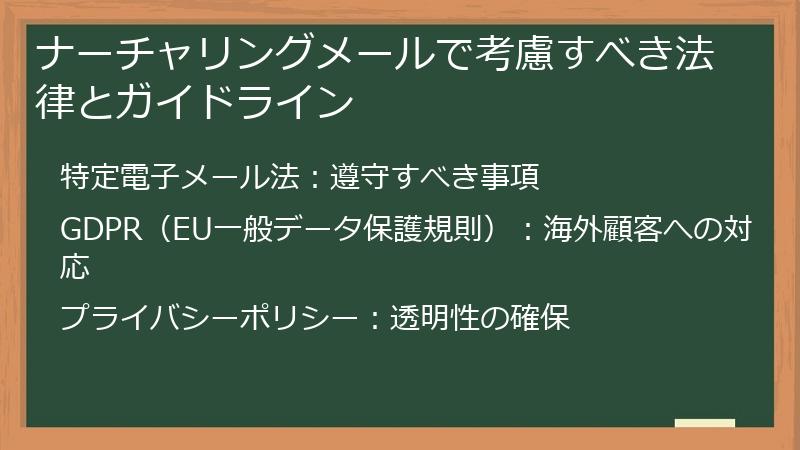 ナーチャリングメールで考慮すべき法律とガイドライン

特定電子メール法：遵守すべき事項

GDPR（EU一般データ保護規則）：海外顧客への対応

プライバシーポリシー：透明性の確保